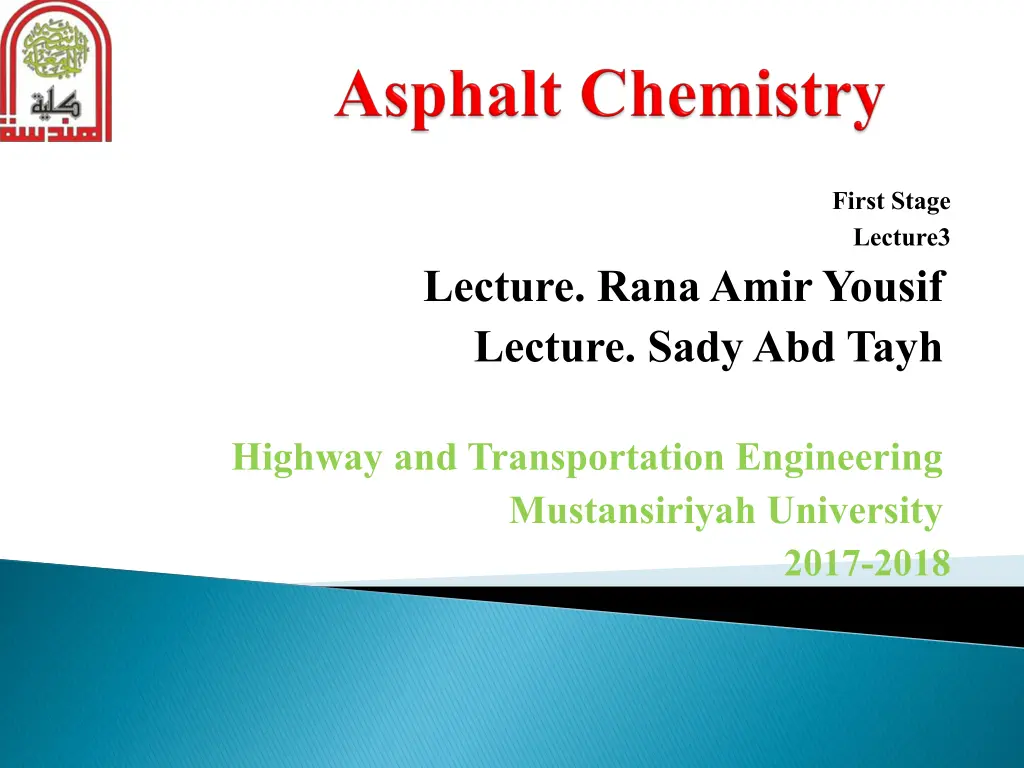 كلية الهندسة

Asphalt Chemistry

First Stage
Lecture3

Lecture. Rana Amir Yousif
Lecture. Sady Abd Tayh

Highway and Transportation Engineering
Mustansiriyah University
2017-2018